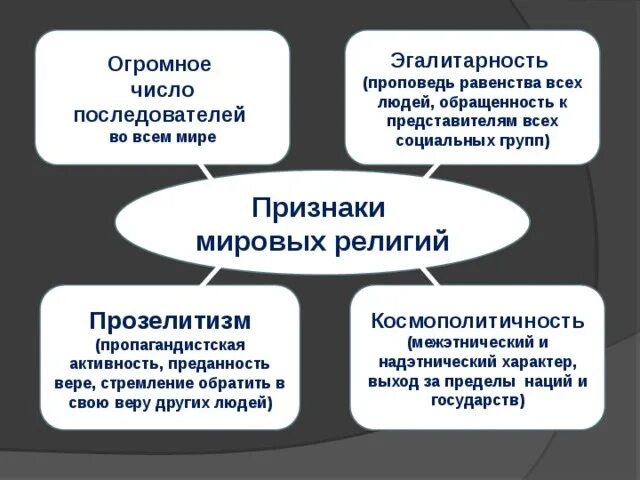 Огромное число последователей во всем мире

Эгалитарность (проповедь равенства всех людей, обращенность к представителям всех социальных групп)

Признаки мировых религий

Прозелитизм (пропагандистская активность, преданность вере, стремление обратить в свою веру других людей)

Космополитичность (межэтнический и надэтнический характер, выход за пределы наций и государств)